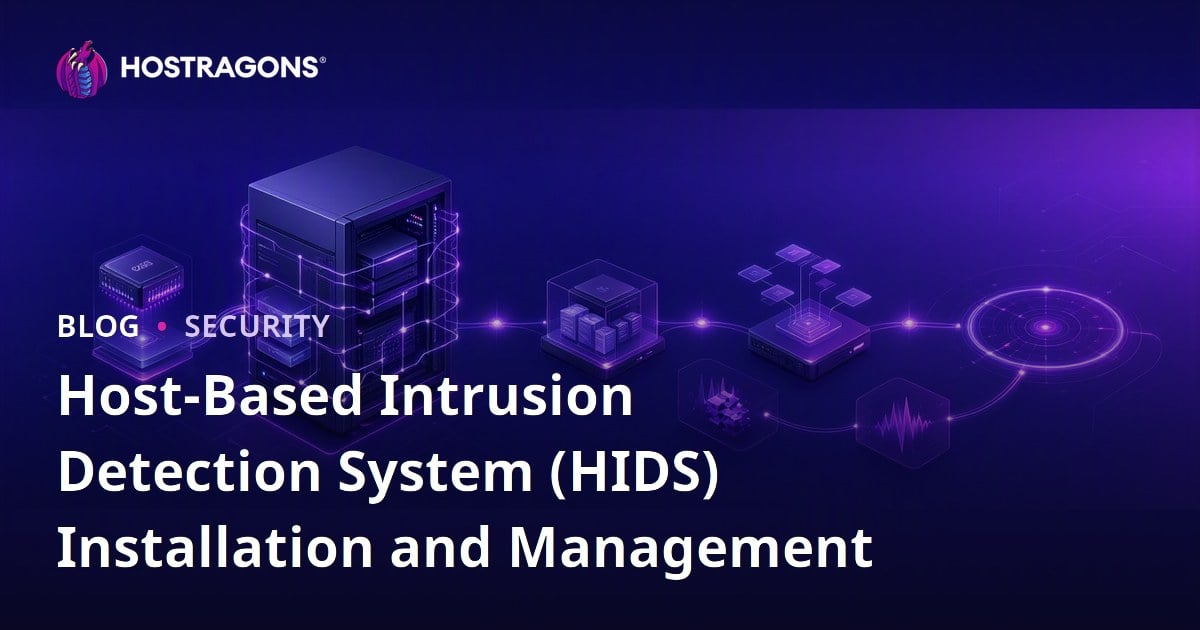 HOSTRAGONS®

BLOG • SECURITY

Host-Based Intrusion Detection System (HIDS) Installation and Management